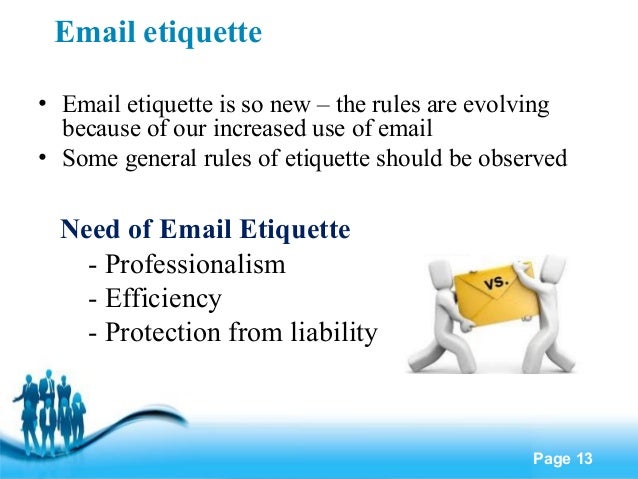 Email etiquette

• Email etiquette is so new – the rules are evolving because of our increased use of email
• Some general rules of etiquette should be observed

Need of Email Etiquette
- Professionalism
- Efficiency
- Protection from liability

VS.

Page 13